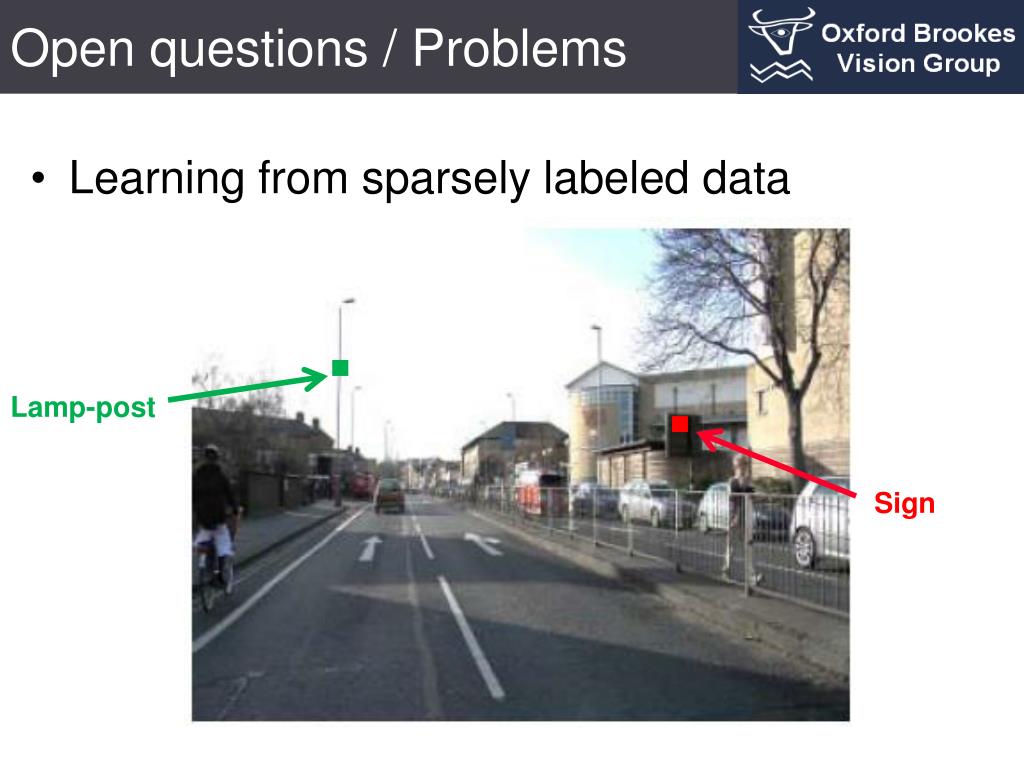 Open questions / Problems

Oxford Brookes Vision Group

• Learning from sparsely labeled data

Lamp-post

Sign